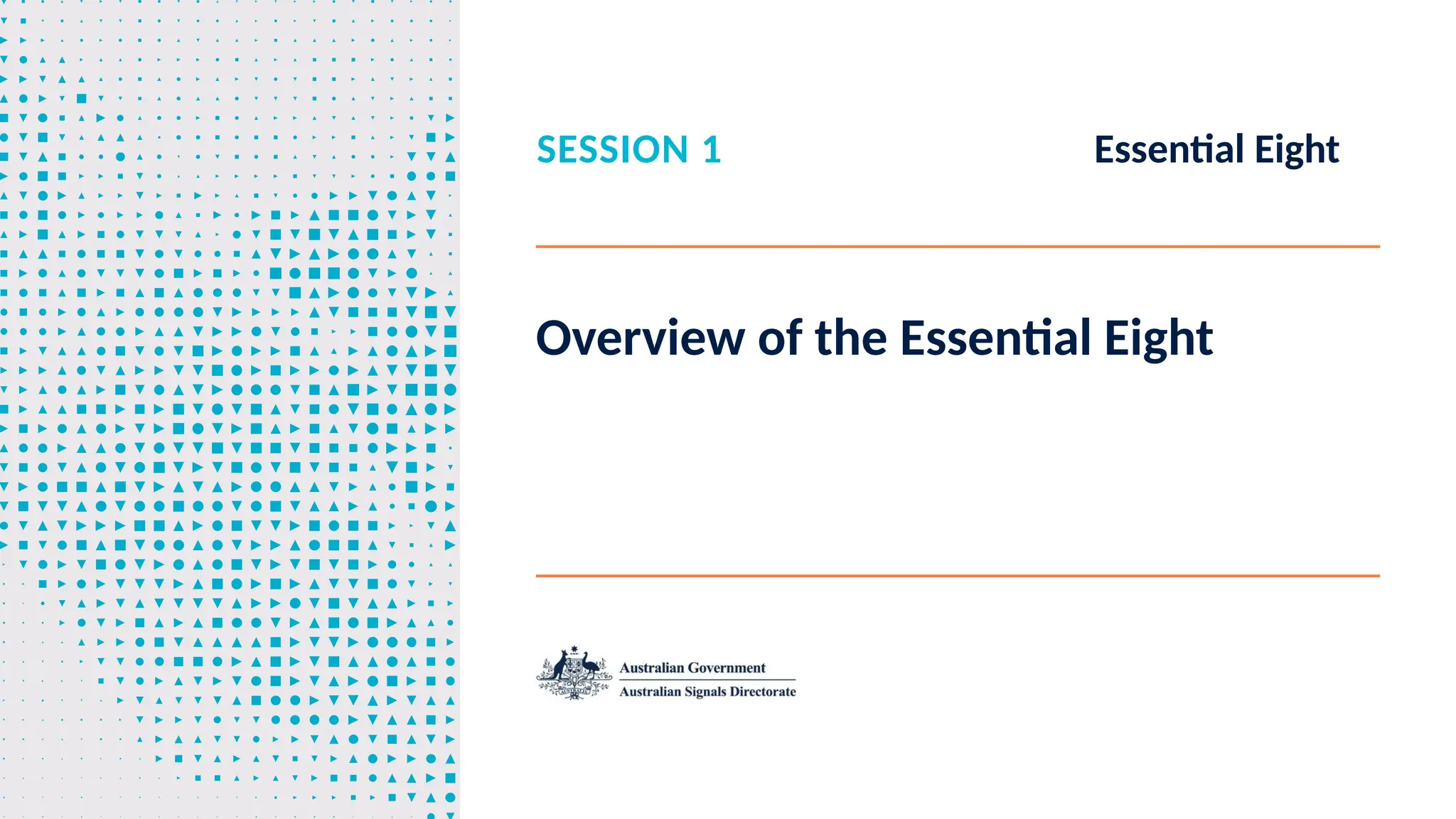 SESSION 1

Essential Eight

Overview of the Essential Eight

Australian Government
Australian Signals Directorate